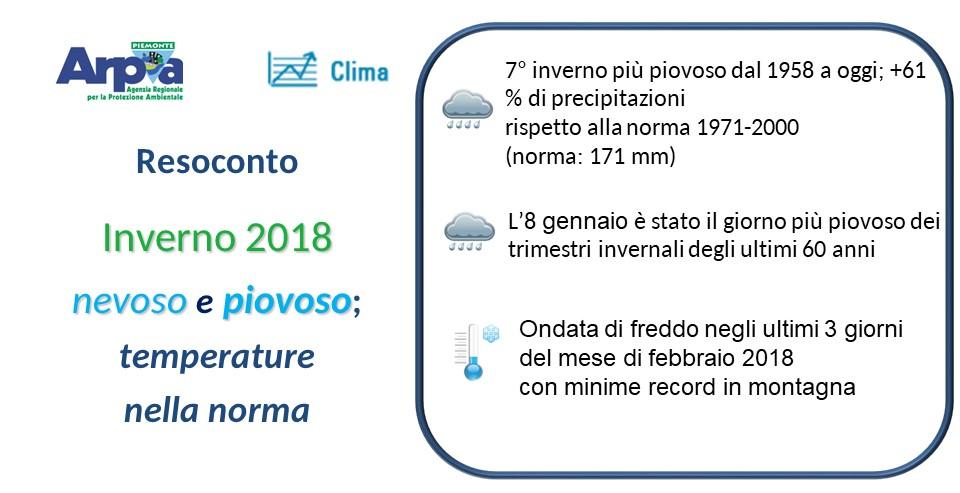 PIEMONTE
Arpa
Agenzia Regionale per la Protezione Ambientale

Clima

Resoconto

Inverno 2018

nevoso e piovoso;

temperature

nella norma

7° inverno più piovoso dal 1958 a oggi; +61 % di precipitazioni rispetto alla norma 1971-2000 (norma: 171 mm)

L'8 gennaio è stato il giorno più piovoso dei trimestri invernali degli ultimi 60 anni

Ondata di freddo negli ultimi 3 giorni del mese di febbraio 2018 con minime record in montagna